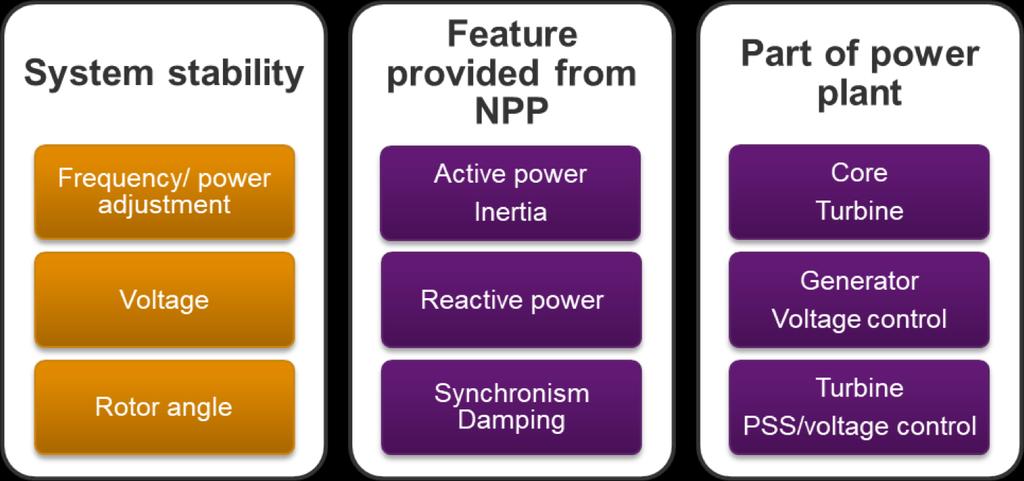 System stability

Frequency/ power adjustment

Voltage

Rotor angle

Feature provided from NPP

Active power
Inertia

Reactive power

Synchronism
Damping

Part of power plant

Core
Turbine

Generator
Voltage control

Turbine
PSS/voltage control